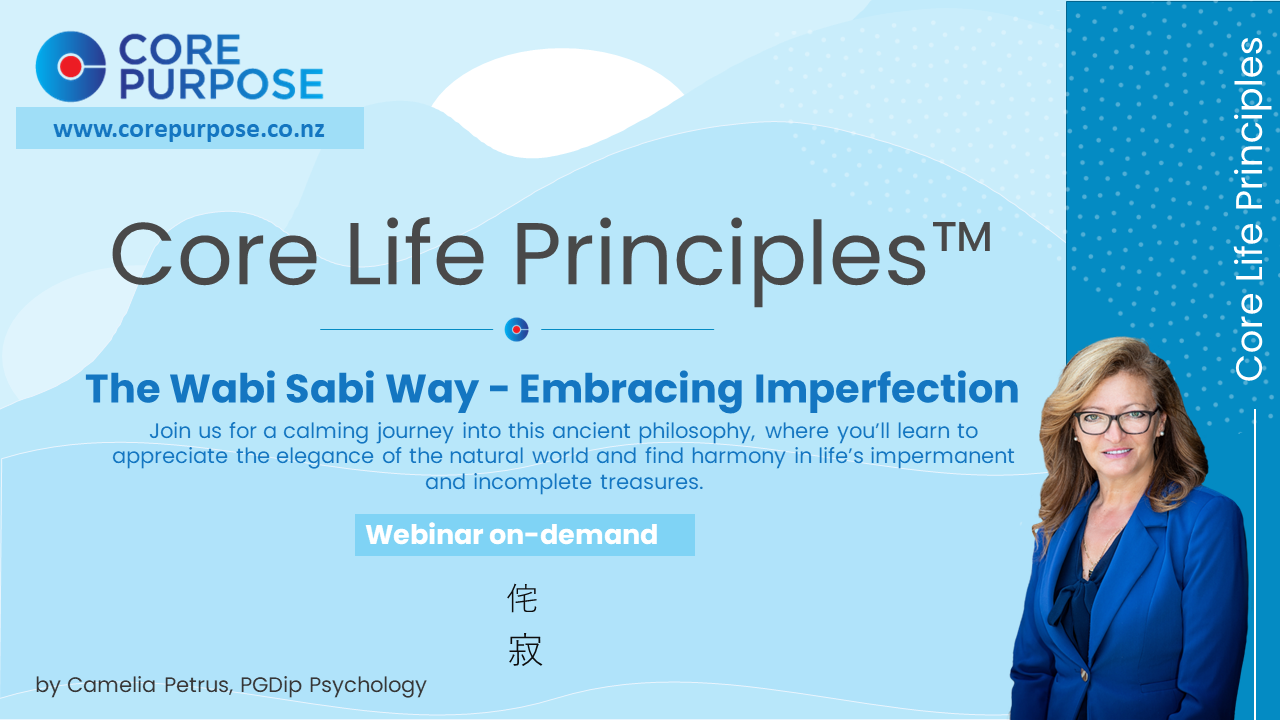 CORE PURPOSE

www.corepurpose.co.nz

Core Life Principles™

The Wabi Sabi Way - Embracing Imperfection

Join us for a calming journey into this ancient philosophy, where you'll learn to appreciate the elegance of the natural world and find harmony in life's impermanent and incomplete treasures.

Webinar on-demand

侘
寂

by Camelia Petrus, PGDip Psychology

Core Life Principles